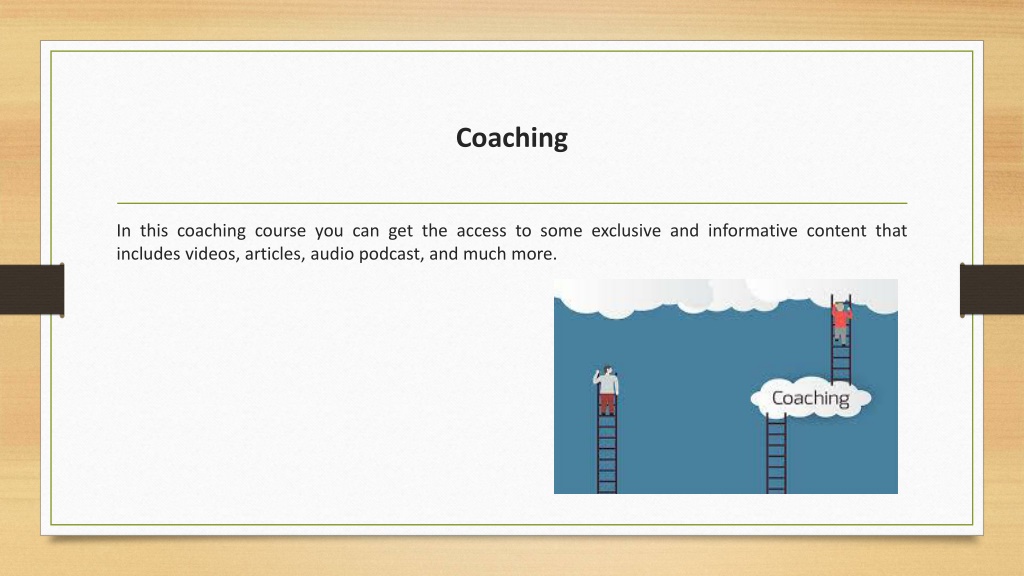 Coaching

In this coaching course you can get the access to some exclusive and informative content that includes videos, articles, audio podcast, and much more.

Coaching